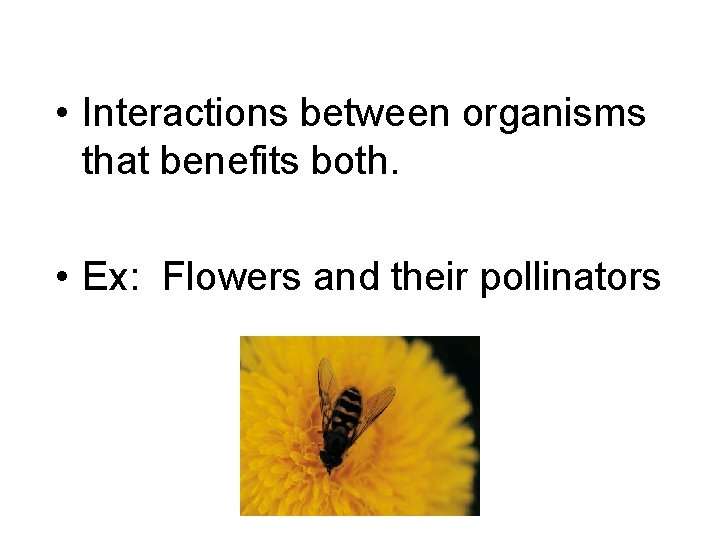 • Interactions between organisms that benefits both.

• Ex: Flowers and their pollinators